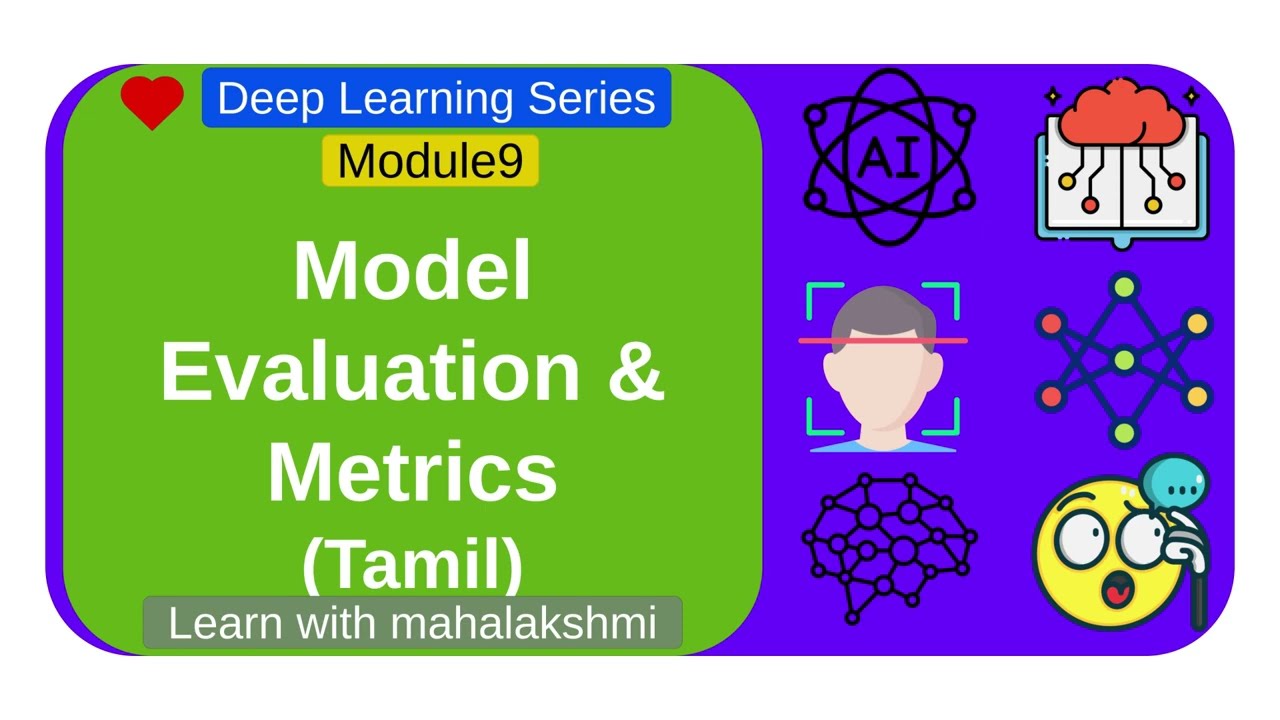 Deep Learning Series
Module9

Model Evaluation & Metrics (Tamil)

Learn with mahalakshmi

AI